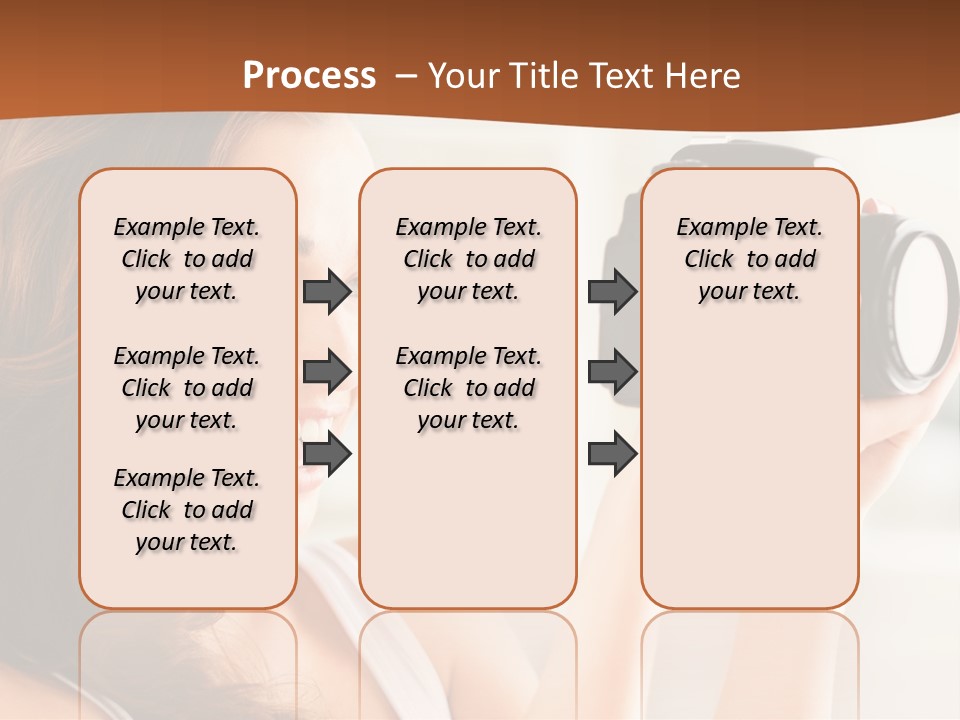 Process – Your Title Text Here

Example Text. Click to add your text.

Example Text. Click to add your text.

Example Text. Click to add your text.

Example Text. Click to add your text.

Example Text. Click to add your text.

Example Text. Click to add your text.